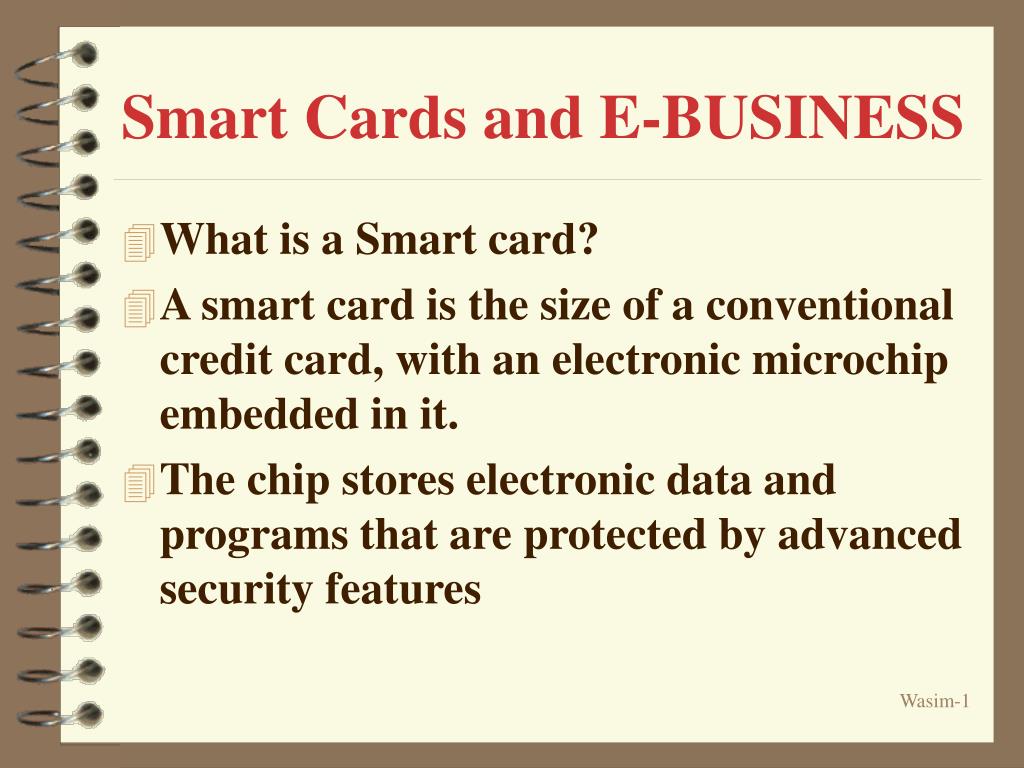 Smart Cards and E-BUSINESS

What is a Smart card?

A smart card is the size of a conventional credit card, with an electronic microchip embedded in it.

The chip stores electronic data and programs that are protected by advanced security features

Wasim-1